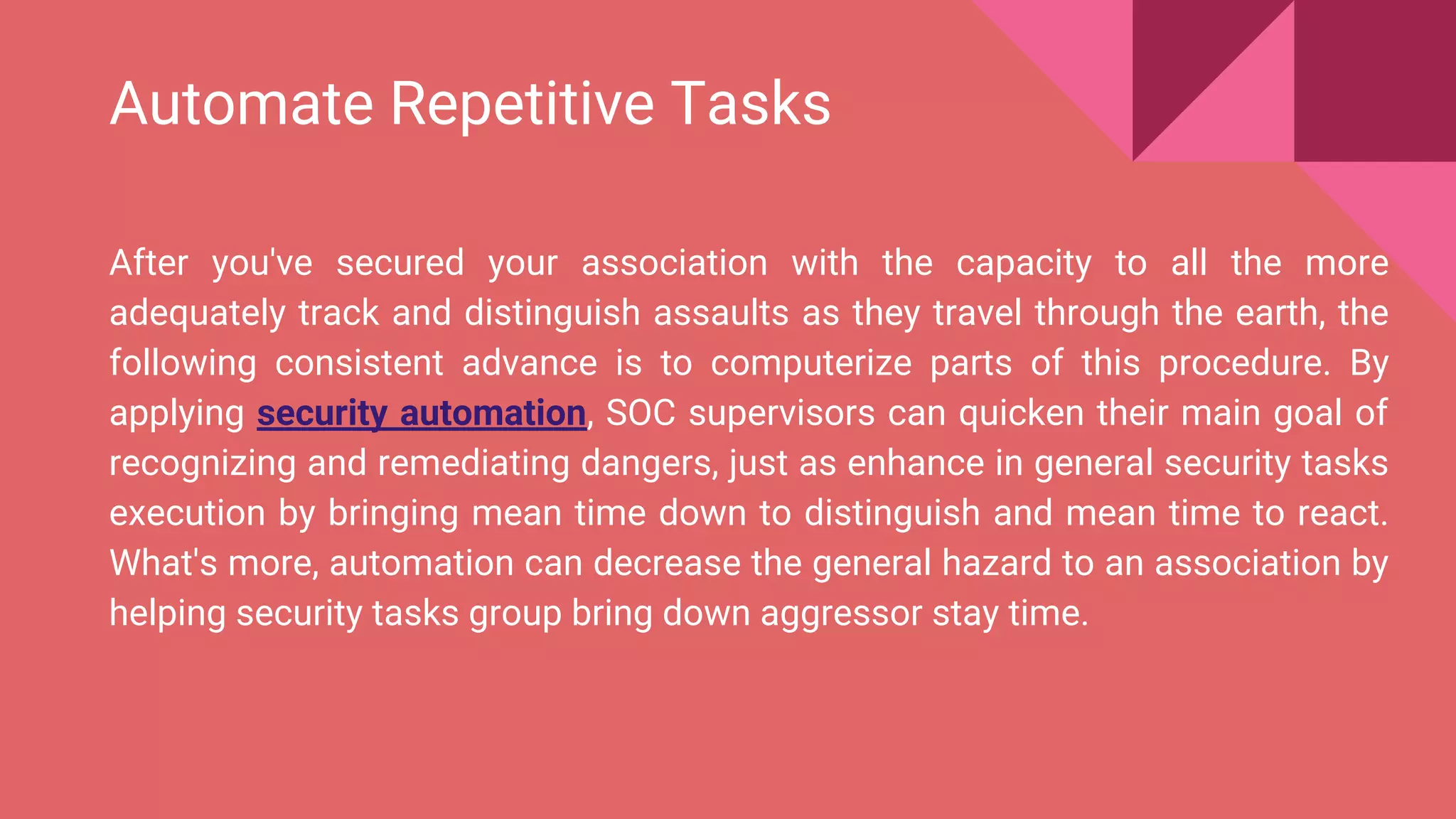 Automate Repetitive Tasks

After you've secured your association with the capacity to all the more adequately track and distinguish assaults as they travel through the earth, the following consistent advance is to computerize parts of this procedure. By applying security automation, SOC supervisors can quicken their main goal of recognizing and remediating dangers, just as enhance in general security tasks execution by bringing mean time down to distinguish and mean time to react. What's more, automation can decrease the general hazard to an association by helping security tasks group bring down aggressor stay time.